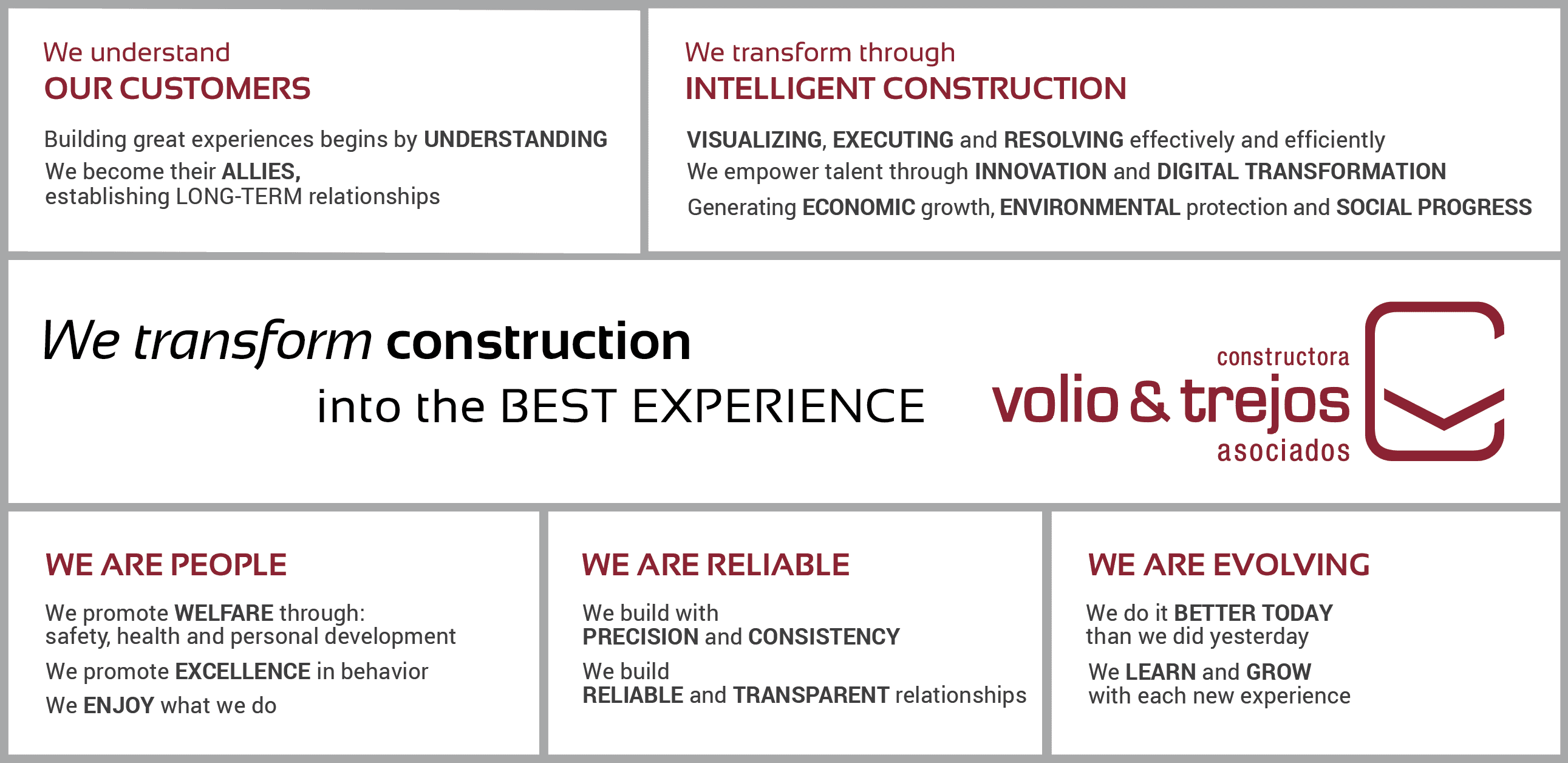 We understand
OUR CUSTOMERS

Building great experiences begins by UNDERSTANDING

We become their ALLIES,
establishing LONG-TERM relationships

We transform through
INTELLIGENT CONSTRUCTION

VISUALIZING, EXECUTING and RESOLVING effectively and efficiently

We empower talent through INNOVATION and DIGITAL TRANSFORMATION

Generating ECONOMIC growth, ENVIRONMENTAL protection and SOCIAL PROGRESS

We transform construction
into the BEST EXPERIENCE

constructora
volio & trejos
asociados

WE ARE PEOPLE

We promote WELFARE through:
safety, health and personal development

We promote EXCELLENCE in behavior

We ENJOY what we do

WE ARE RELIABLE

We build with
PRECISION and CONSISTENCY

We build
RELIABLE and TRANSPARENT relationships

WE ARE EVOLVING

We do it BETTER TODAY
than we did yesterday

We LEARN and GROW
with each new experience